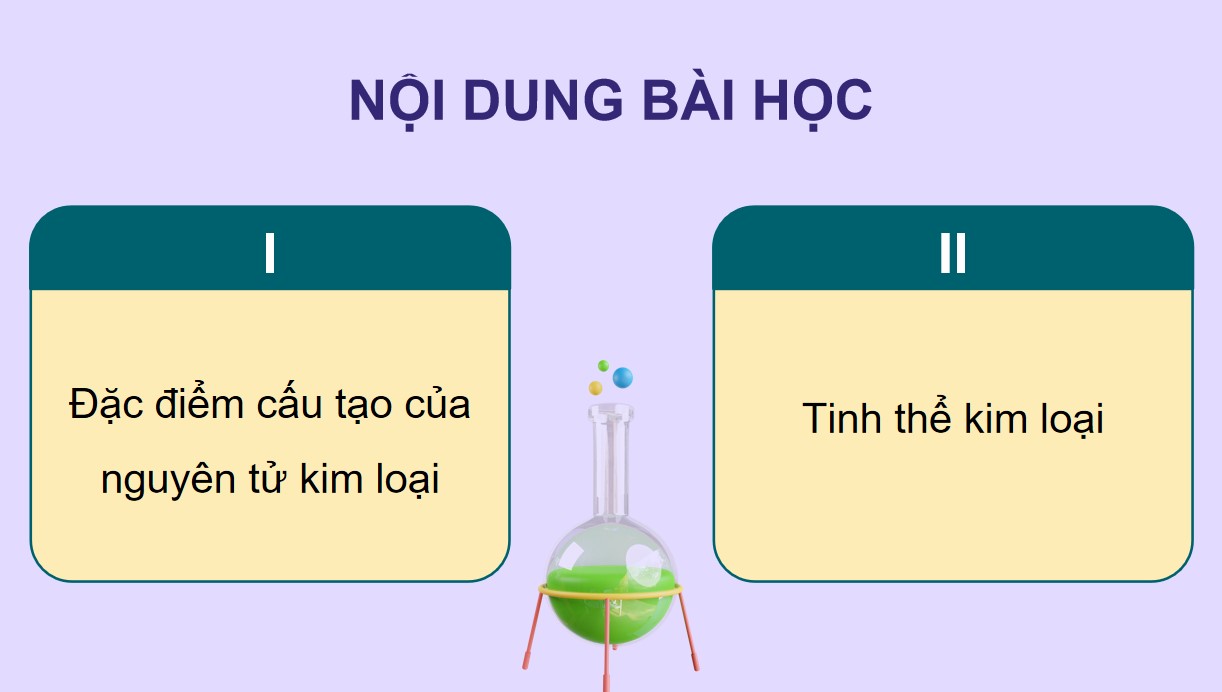 NỘI DUNG BÀI HỌC

I

Đặc điểm cấu tạo của nguyên tử kim loại

II

Tinh thể kim loại